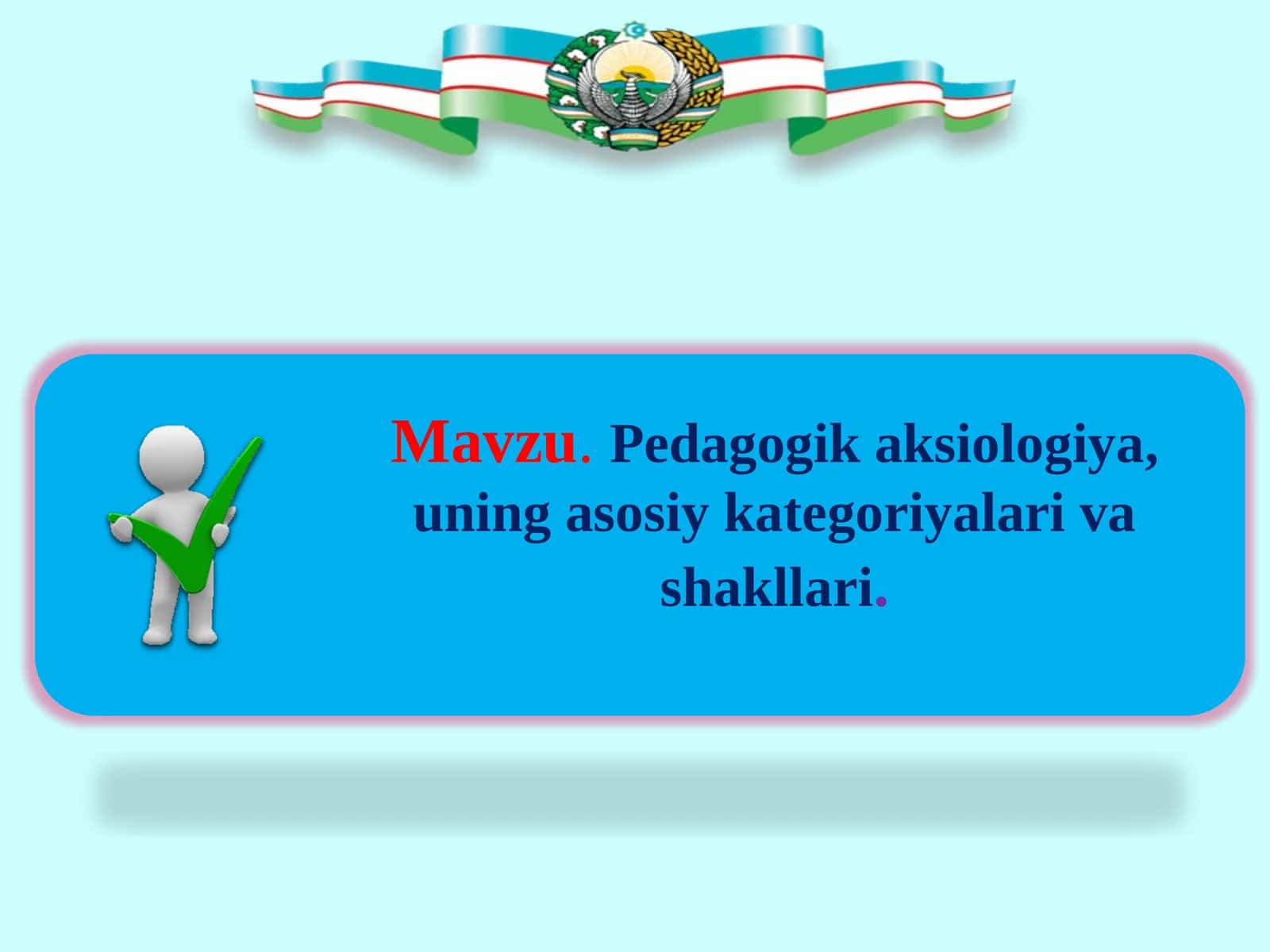 Mavzu. Pedagogik aksiologiya, uning asosiy kategoriyalari va shakllari.